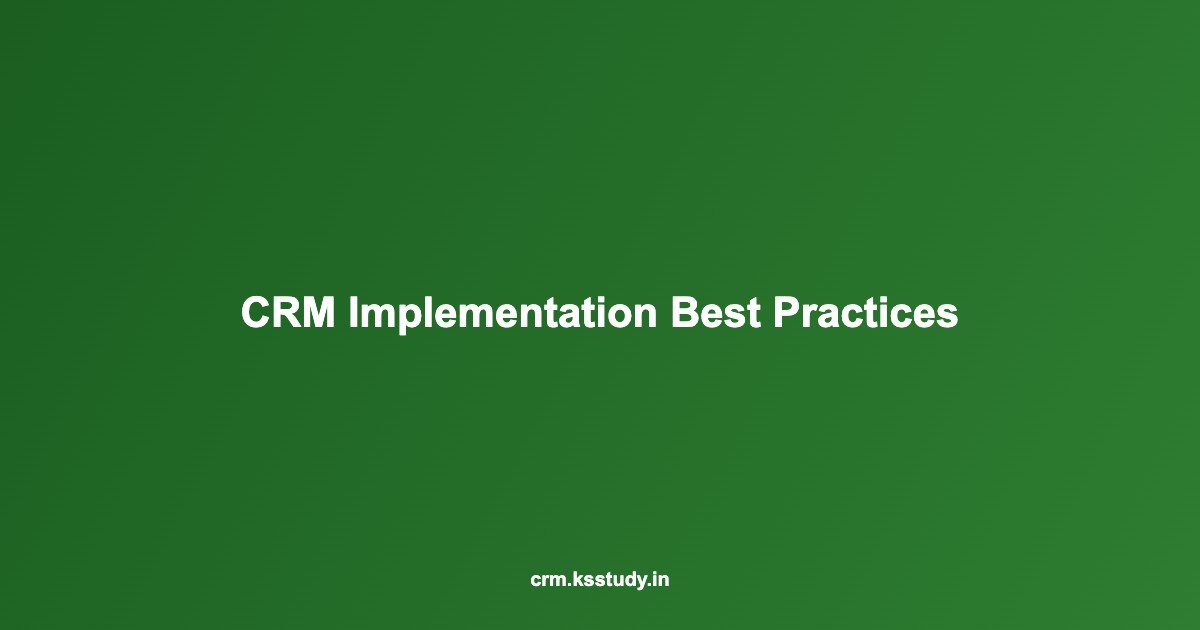 CRM Implementation Best Practices

crm.ksstudy.in